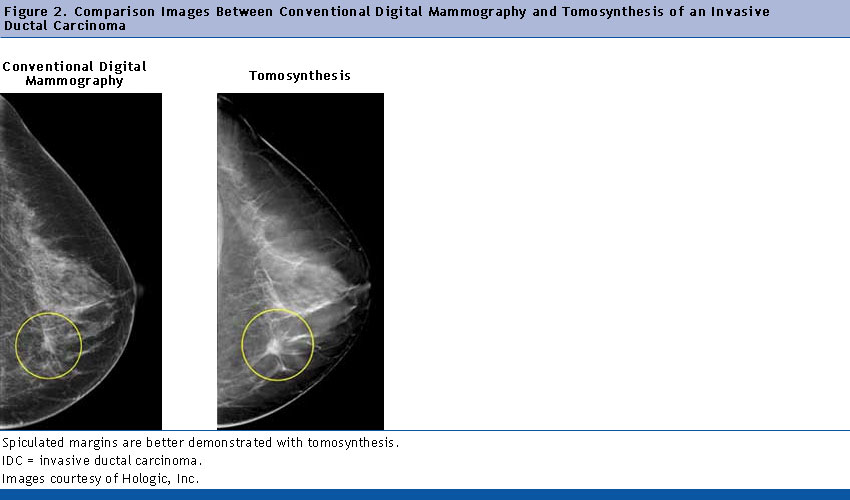 Figure 2. Comparison Images Between Conventional Digital Mammography and Tomosynthesis of an Invasive Ductal Carcinoma

Conventional Digital Mammography

Tomosynthesis

Spiculated margins are better demonstrated with tomosynthesis.
IDC = invasive ductal carcinoma.
Images courtesy of Hologic, Inc.